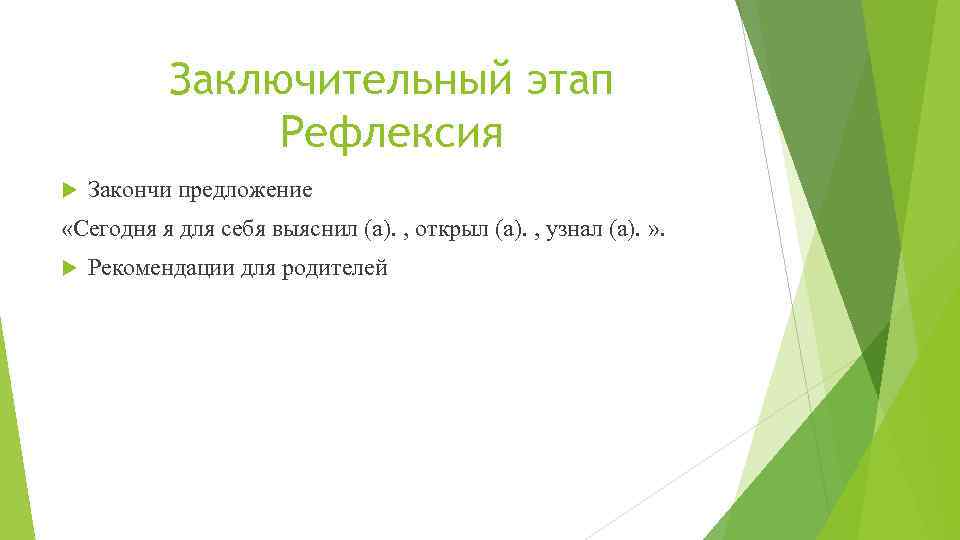 Заключительный этап
Рефлексия

Закончи предложение

«Сегодня я для себя выяснил (а). , открыл (а). , узнал (а). ».

Рекомендации для родителей